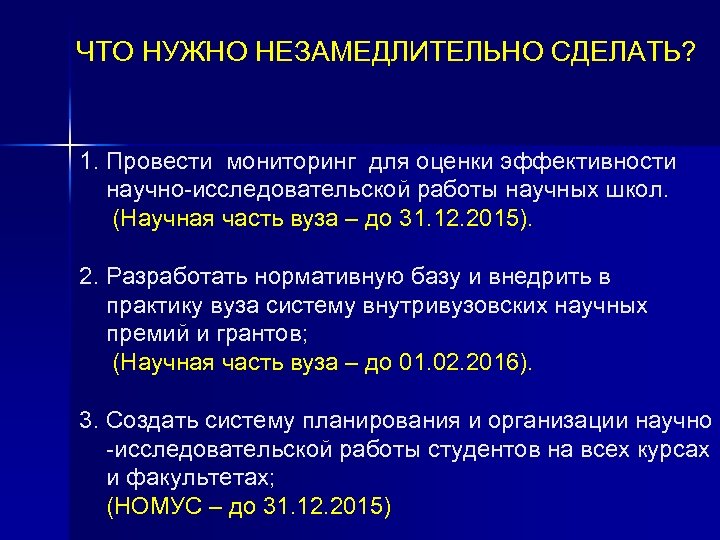 ЧТО НУЖНО НЕЗАМЕДЛИТЕЛЬНО СДЕЛАТЬ?

1. Провести мониторинг для оценки эффективности научно-исследовательской работы научных школ.
(Научная часть вуза – до 31.12.2015).

2. Разработать нормативную базу и внедрить в практику вуза систему внутривузовских научных премий и грантов;
(Научная часть вуза – до 01.02.2016).

3. Создать систему планирования и организации научно -исследовательской работы студентов на всех курсах и факультетах;
(НОМУС – до 31.12.2015)